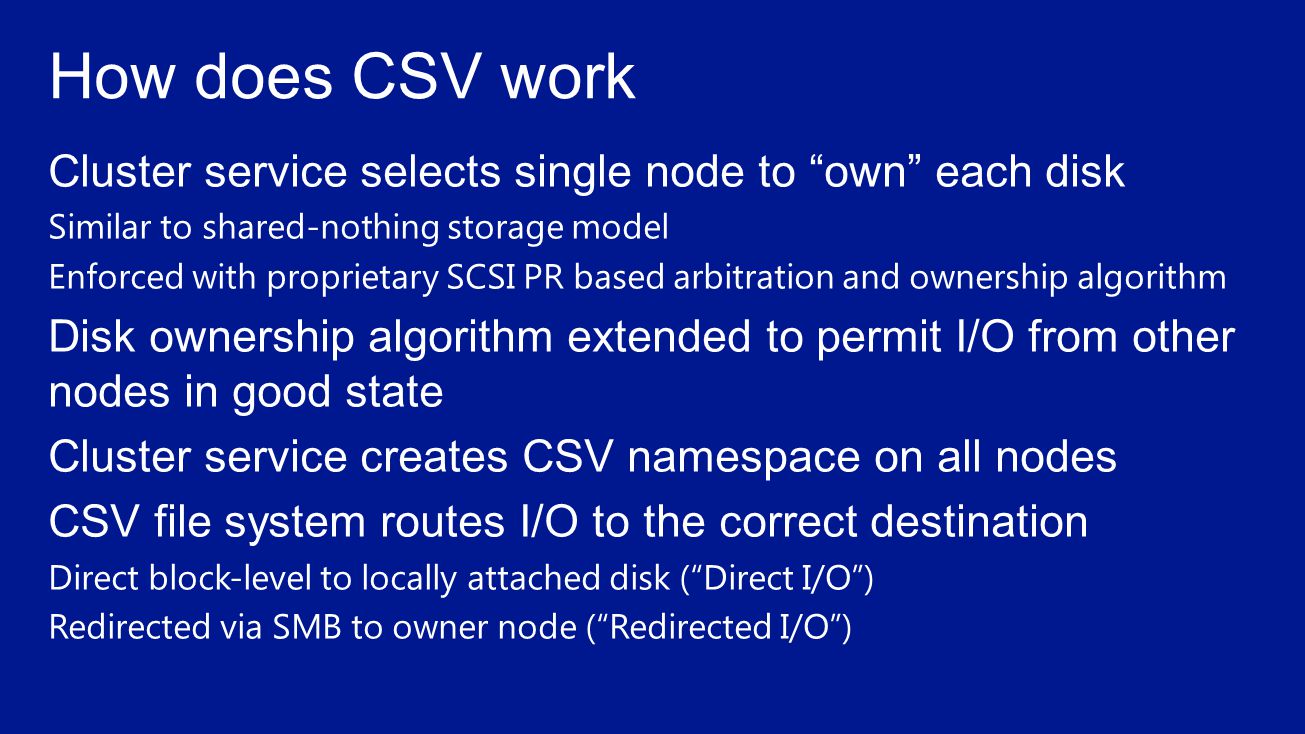 How does CSV work

Cluster service selects single node to “own” each disk

Similar to shared-nothing storage model

Enforced with proprietary SCSI PR based arbitration and ownership algorithm

Disk ownership algorithm extended to permit I/O from other nodes in good state

Cluster service creates CSV namespace on all nodes

CSV file system routes I/O to the correct destination

Direct block-level to locally attached disk (“Direct I/O”)

Redirected via SMB to owner node (“Redirected I/O”)